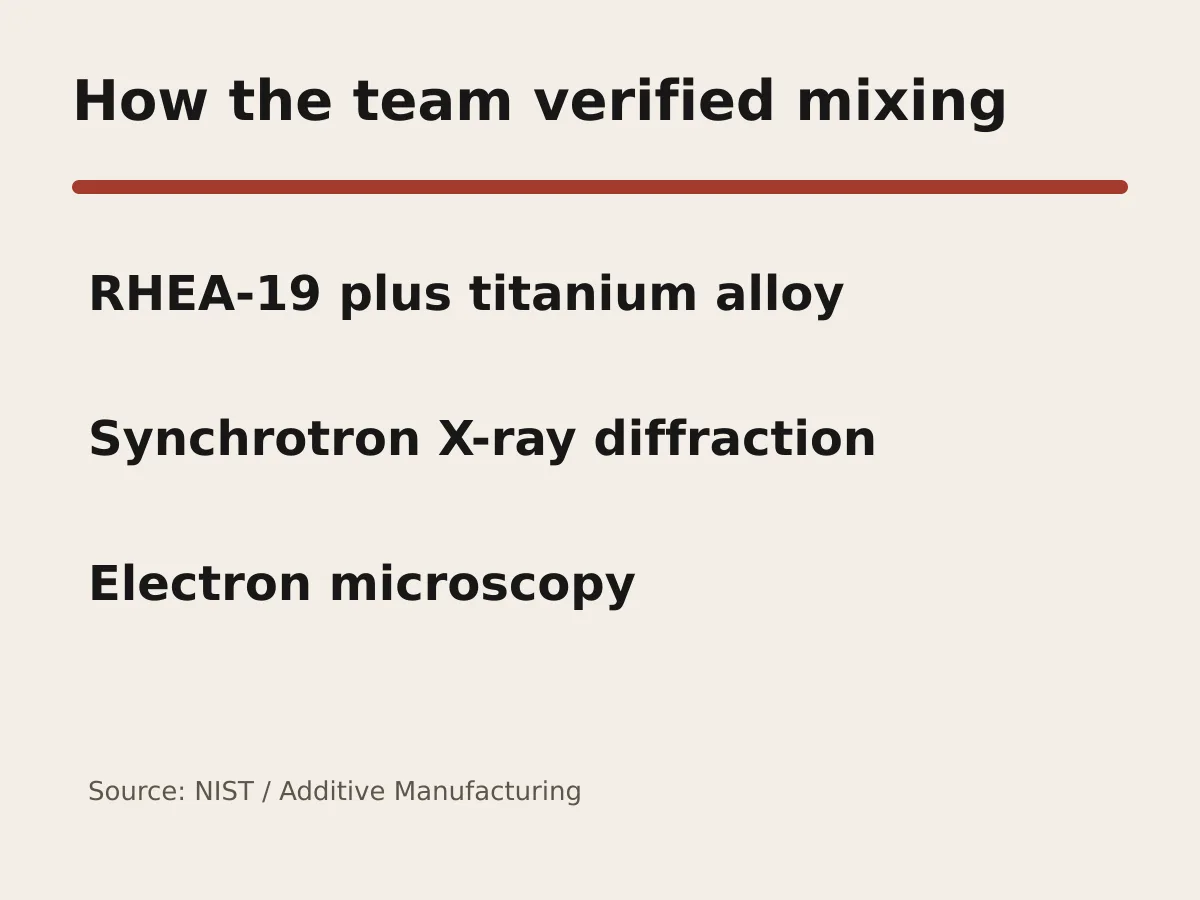 How the team verified mixing

RHEA-19 plus titanium alloy

Synchrotron X-ray diffraction

Electron microscopy

Source: NIST / Additive Manufacturing